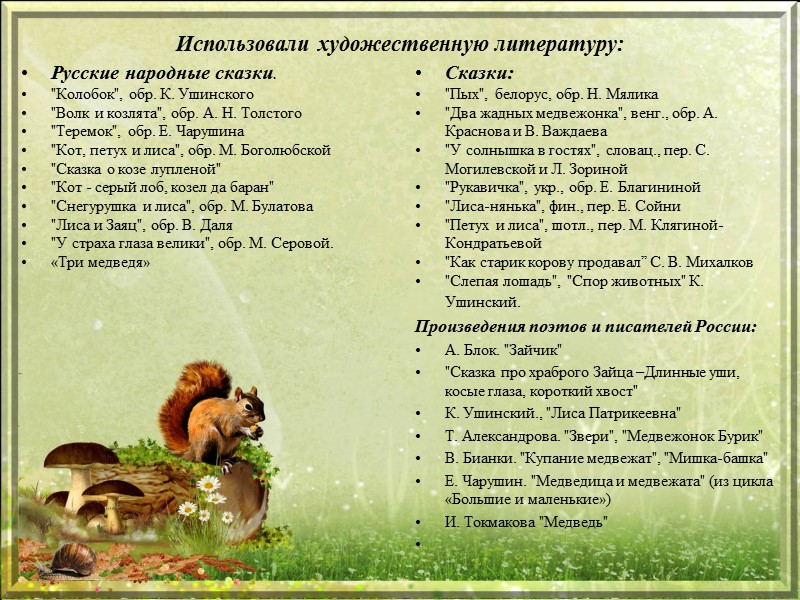 Использовали художественную литературу:

• Русские народные сказки.
• "Колобок", обр. К. Ушинского
• "Волк и козлята", обр. А. Н. Толстого
• "Теремок", обр. Е. Чарушина
• "Кот, петух и лиса", обр. М. Боголюбской
• "Сказка о козе лупленой"
• "Кот - серый лоб, козел да баран"
• "Снегурушка и лиса", обр. М. Булатова
• "Лиса и Заяц", обр. В. Даля
• "У страха глаза велики", обр. М. Серовой.
• «Три медведя»

• Сказки:
• "Пых", белорус, обр. Н. Мялика
• "Два жадных медвежонка", венг., обр. А. Краснова и В. Важдаева
• "У солнышка в гостях", словац., пер. С. Могилевской и Л. Зориной
• "Рукавичка", укр., обр. Е. Благининой
• "Лиса-нянька", фин., пер. Е. Сойни
• "Петух и лиса", шотл., пер. М. Клягиной-Кондратьевой
• "Как старик корову продавал" С. В. Михалков
• "Слепая лошадь", "Спор животных" К. Ушинский.

Произведения поэтов и писателей России:
• А. Блок. "Зайчик"
• "Сказка про храброго Зайца –Длинные уши, косые глаза, короткий хвост"
• К. Ушинский., "Лиса Патрикеевна"
• Т. Александрова. "Звери", "Медвежонок Бурик"
• В. Бианки. "Купание медвежат", "Мишка-башка"
• Е. Чарушин. "Медведица и медвежата" (из цикла «Большие и маленькие»)
• И. Токмакова "Медведь"
•